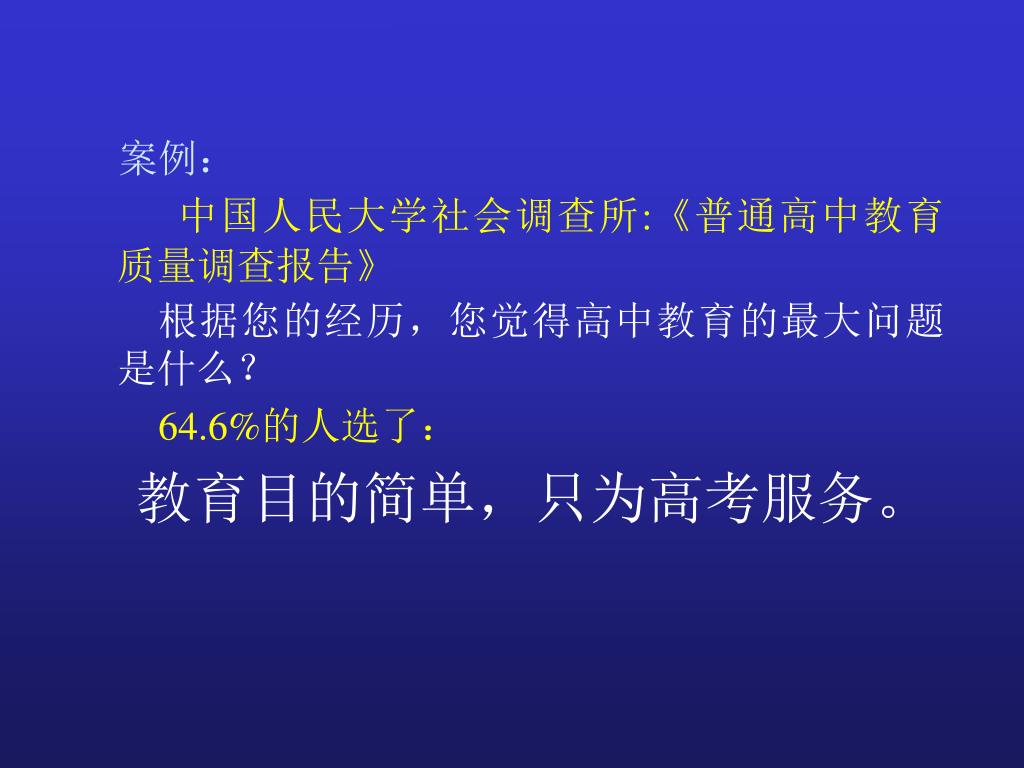 案例：

中国人民大学社会调查所:《普通高中教育质量调查报告》

根据您的经历，您觉得高中教育的最大问题是什么？

64.6%的人选了：

教育目的简单，只为高考服务。